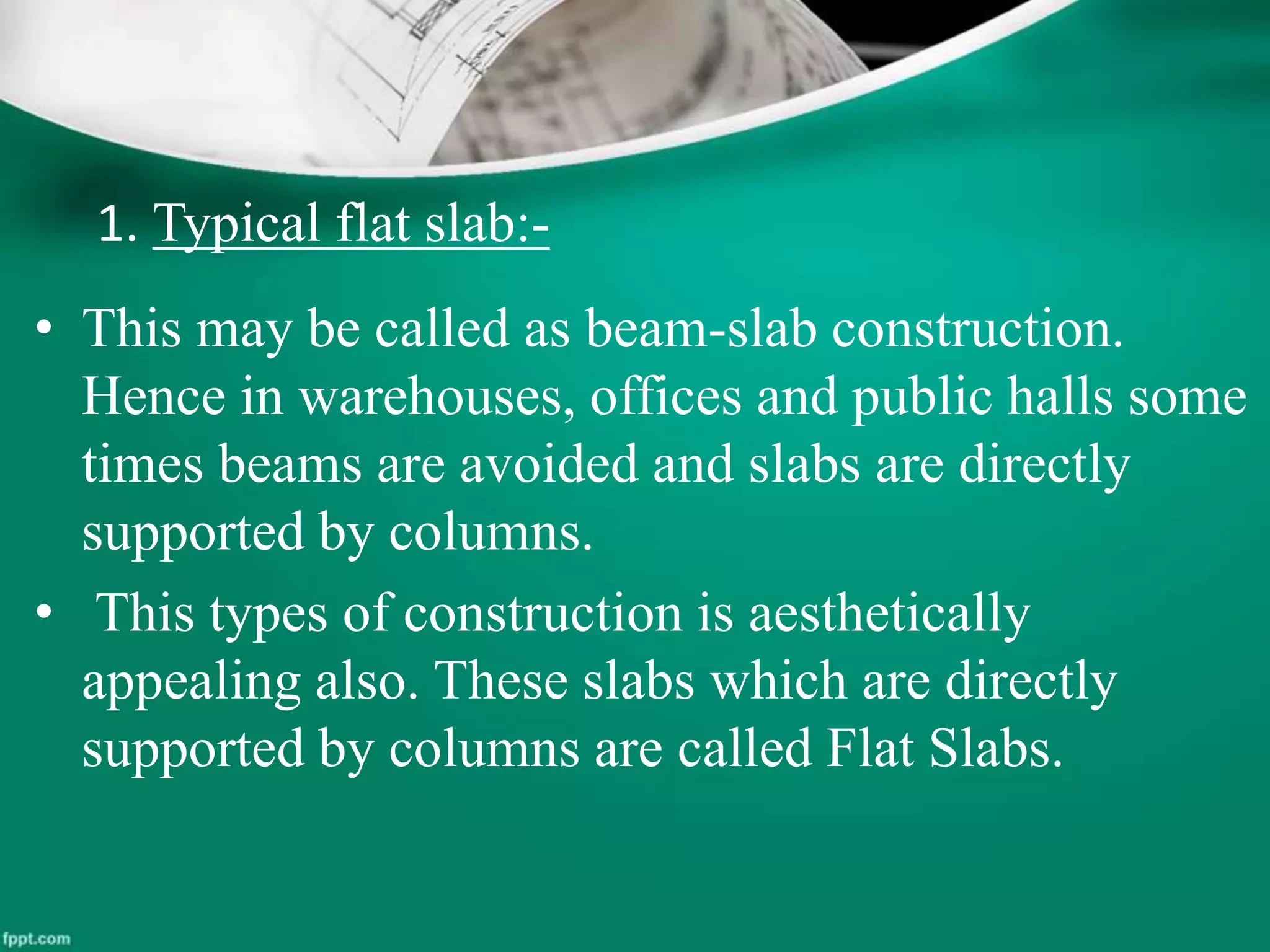 1. Typical flat slab:-

• This may be called as beam-slab construction. Hence in warehouses, offices and public halls some times beams are avoided and slabs are directly supported by columns.

• This types of construction is aesthetically appealing also. These slabs which are directly supported by columns are called Flat Slabs.

fppt.com